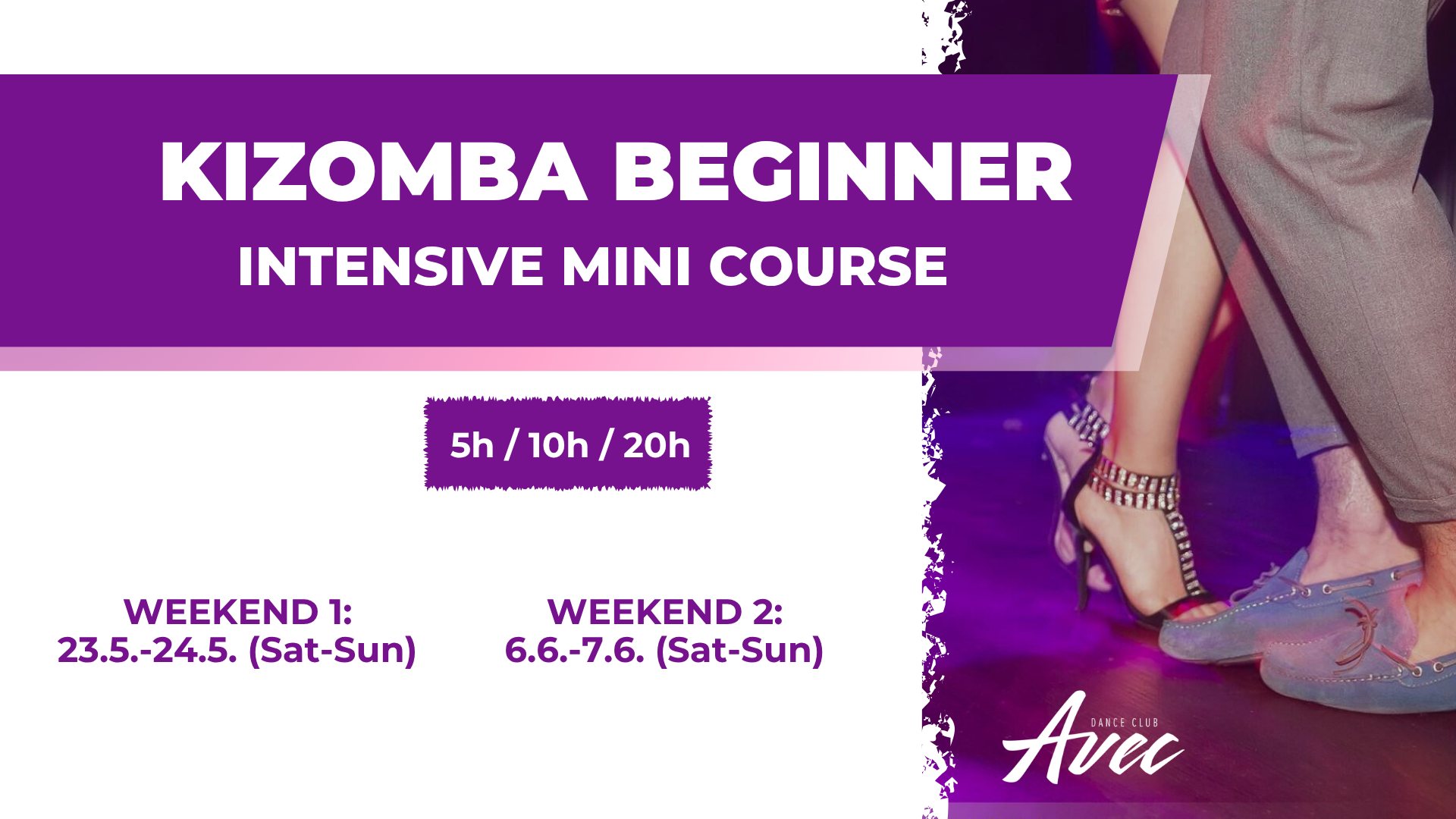 KIZOMBA BEGINNER
INTENSIVE MINI COURSE

5h / 10h / 20h

WEEKEND 1:
23.5.-24.5. (Sat-Sun)

WEEKEND 2:
6.6.-7.6. (Sat-Sun)

DANCE CLUB
Avec